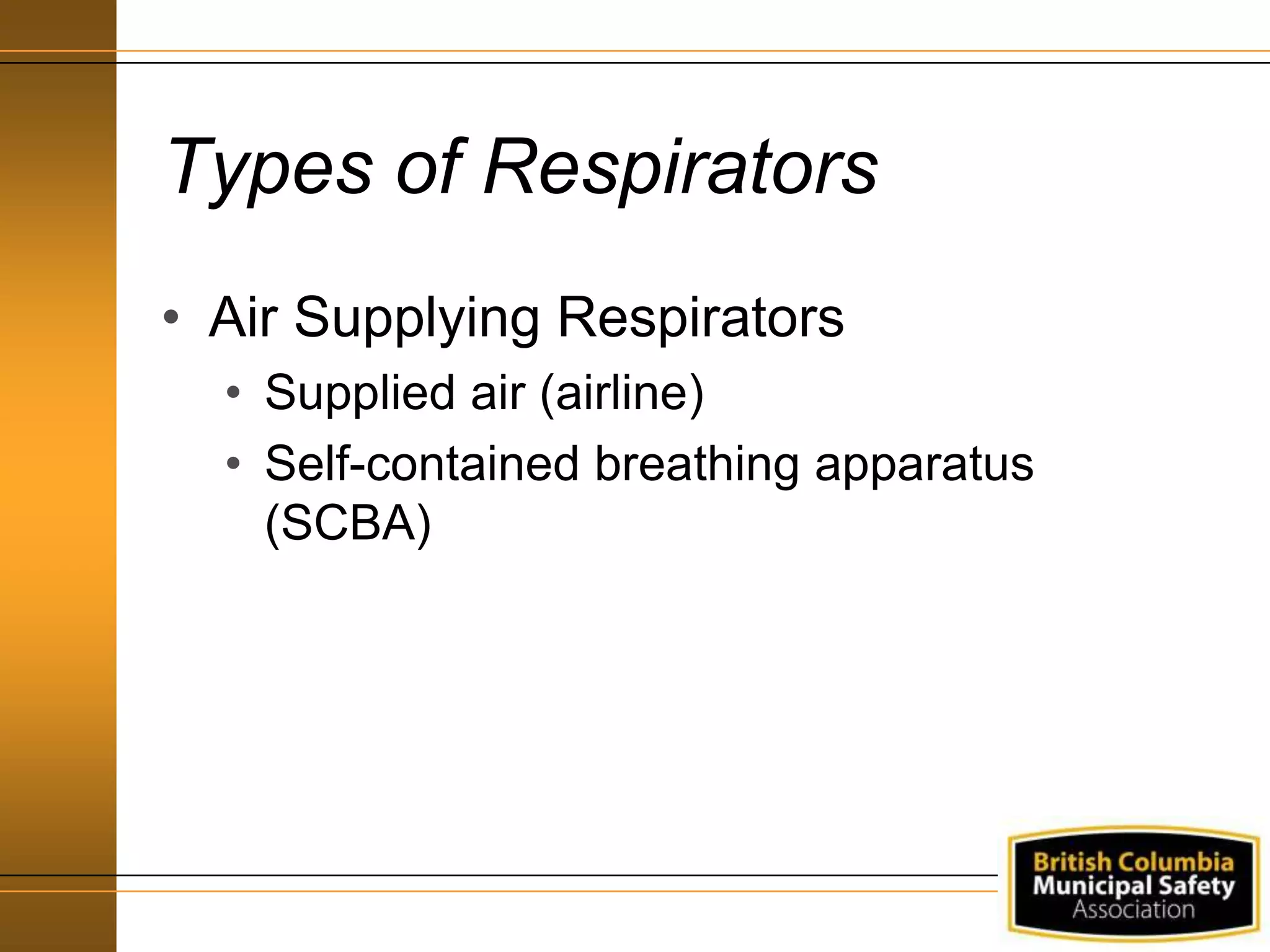 Types of Respirators

• Air Supplying Respirators
  • Supplied air (airline)
  • Self-contained breathing apparatus (SCBA)

British Columbia
Municipal Safety
Association